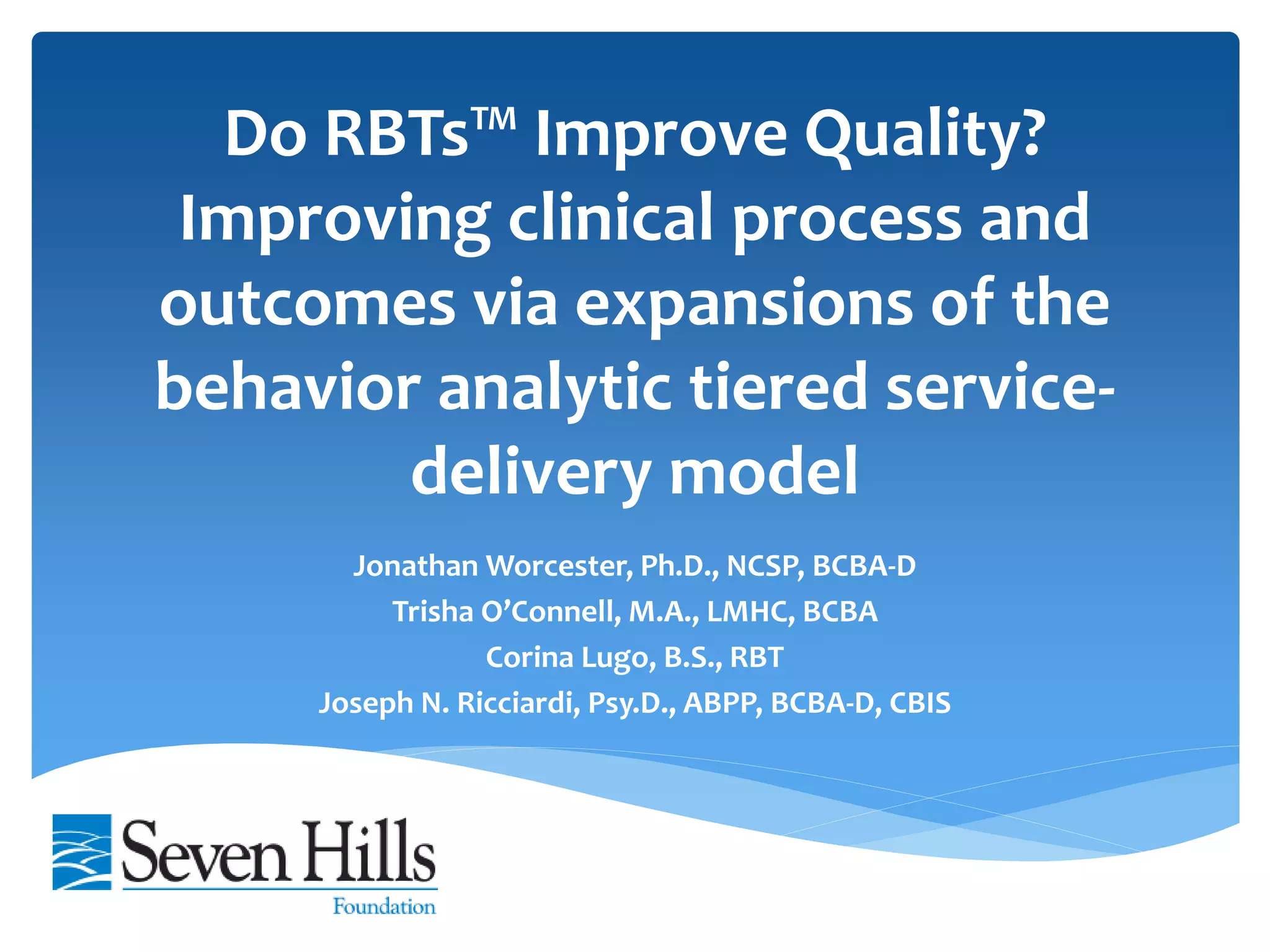 Do RBTs™ Improve Quality? Improving clinical process and outcomes via expansions of the behavior analytic tiered service-delivery model

Jonathan Worcester, Ph.D., NCSP, BCBA-D
Trisha O'Connell, M.A., LMHC, BCBA
Corina Lugo, B.S., RBT
Joseph N. Ricciardi, Psy.D., ABPP, BCBA-D, CBIS

Seven Hills
Foundation